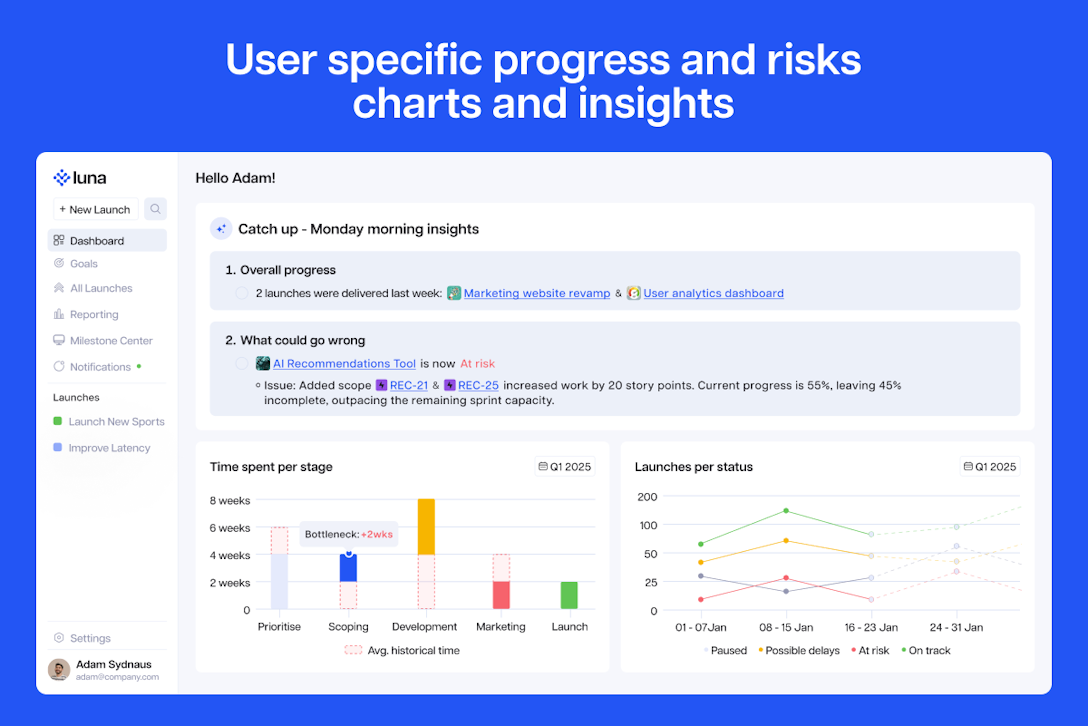 User specific progress and risks charts and insights

luna

+ New Launch

Dashboard
Goals
All Launches
Reporting
Milestone Center
Notifications

Launches
Launch New Sports
Improve Latency

Settings

Adam Sydnaus
adam@company.com

Hello Adam!

Catch up - Monday morning insights

1. Overall progress
2 launches were delivered last week: Marketing website revamp & User analytics dashboard

2. What could go wrong
AI Recommendations Tool is now At risk
Issue: Added scope REC-21 & REC-25 increased work by 20 story points. Current progress is 55%, leaving 45% incomplete, outpacing the remaining sprint capacity.

Time spent per stage
Q1 2025

8 weeks
6 weeks
4 weeks
2 weeks
0

Bottleneck: +2wks

Prioritise
Scoping
Development
Marketing
Launch

Avg. historical time

Launches per status
Q1 2025

200
100
50
25
0

01 - 07Jan
08 - 15 Jan
16 - 23 Jan
24 - 31 Jan

Paused
Possible delays
At risk
On track